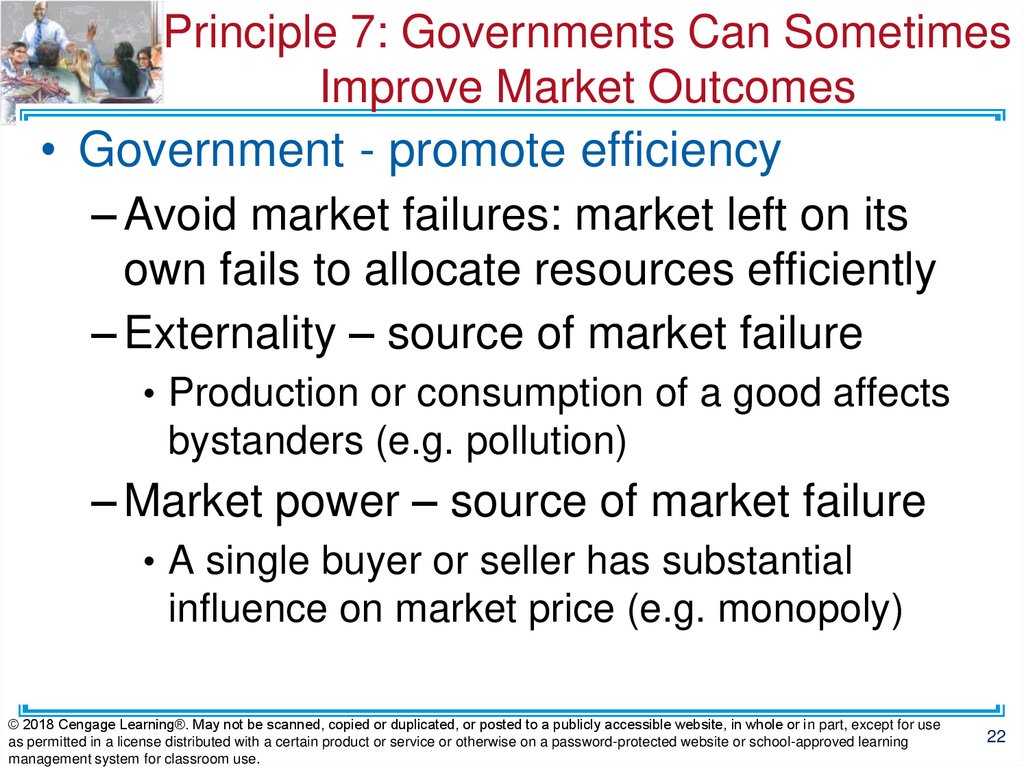 Principle 7: Governments Can Sometimes Improve Market Outcomes

• Government - promote efficiency

– Avoid market failures: market left on its own fails to allocate resources efficiently

– Externality – source of market failure

• Production or consumption of a good affects bystanders (e.g. pollution)

– Market power – source of market failure

• A single buyer or seller has substantial influence on market price (e.g. monopoly)

© 2018 Cengage Learning®. May not be scanned, copied or duplicated, or posted to a publicly accessible website, in whole or in part, except for use as permitted in a license distributed with a certain product or service or otherwise on a password-protected website or school-approved learning management system for classroom use.

22